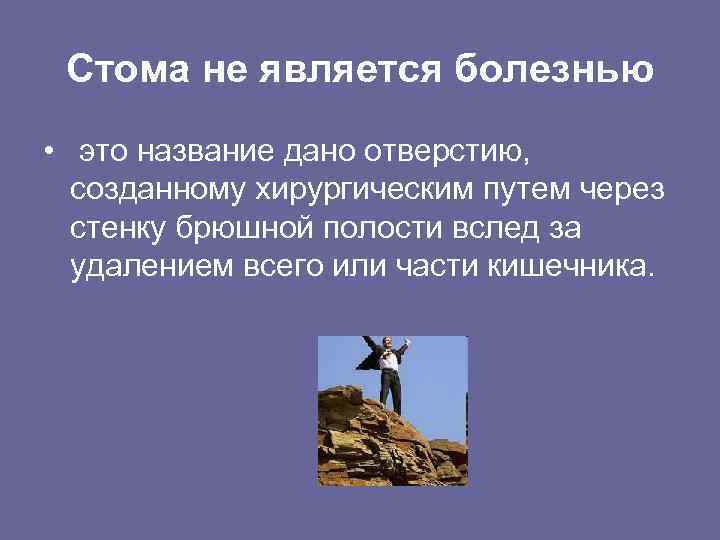 Стома не является болезнью

• это название дано отверстию, созданному хирургическим путем через стенку брюшной полости вслед за удалением всего или части кишечника.